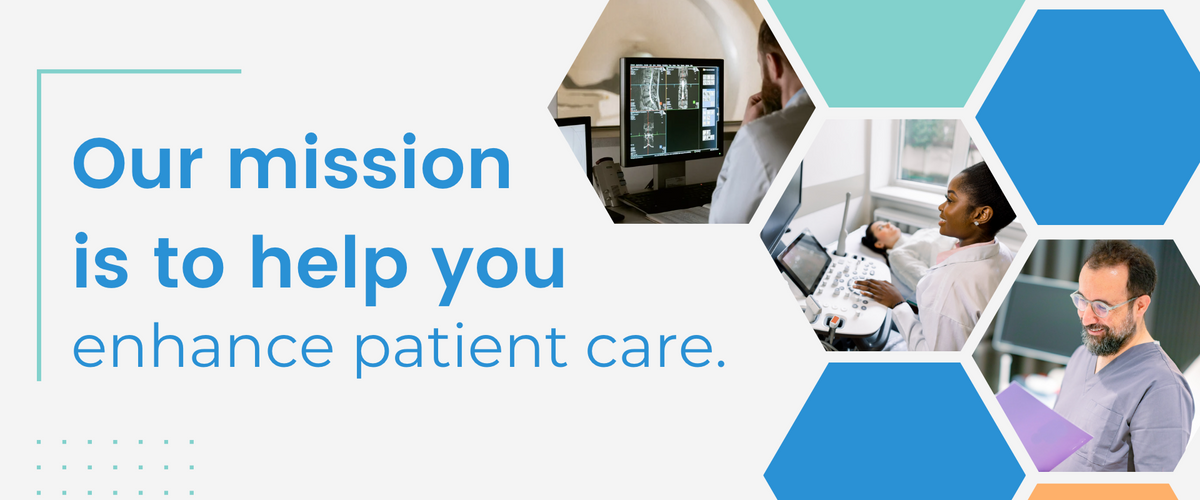 Our mission is to help you enhance patient care.